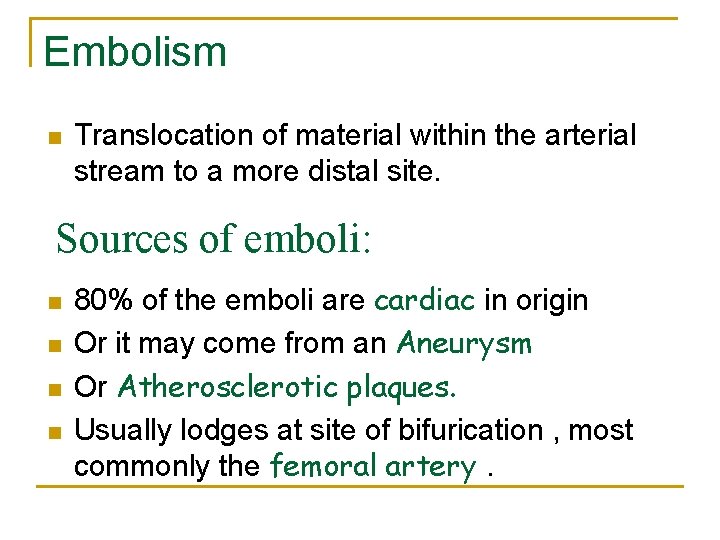 Embolism

Translocation of material within the arterial stream to a more distal site.

Sources of emboli:

80% of the emboli are cardiac in origin

Or it may come from an Aneurysm

Or Atherosclerotic plaques.

Usually lodges at site of bifurication , most commonly the femoral artery .